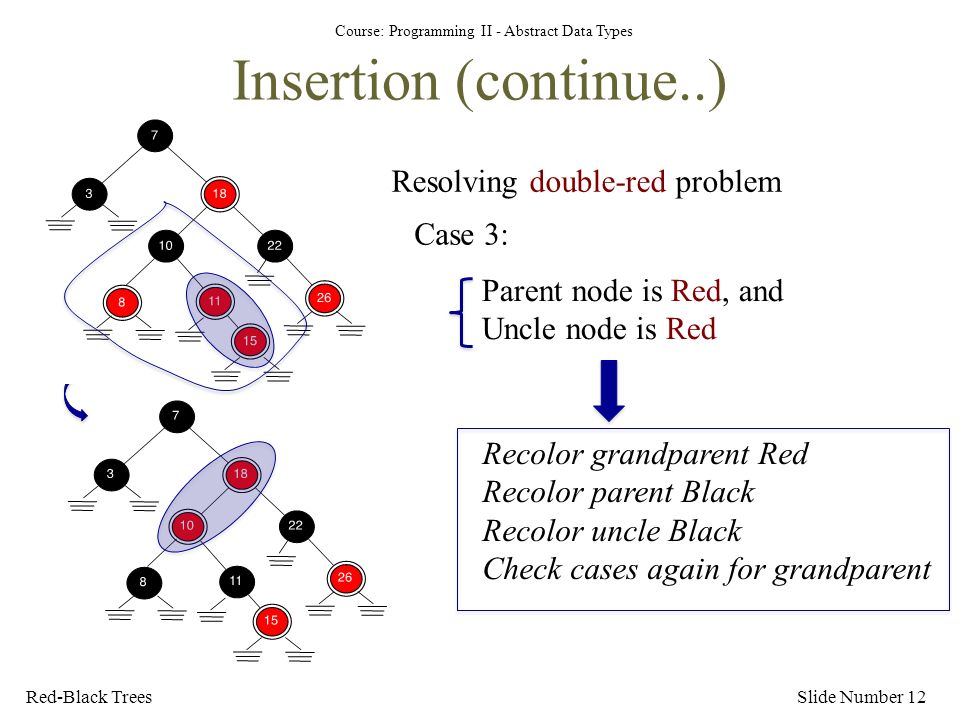 Course: Programming II - Abstract Data Types

Insertion (continue..)

7
3
18
10
22
8
11
26
15

7
3
18
10
22
8
11
26
15

Resolving double-red problem

Case 3:

Parent node is Red, and
Uncle node is Red

Recolor grandparent Red
Recolor parent Black
Recolor uncle Black
Check cases again for grandparent

Red-Black Trees

Slide Number 12